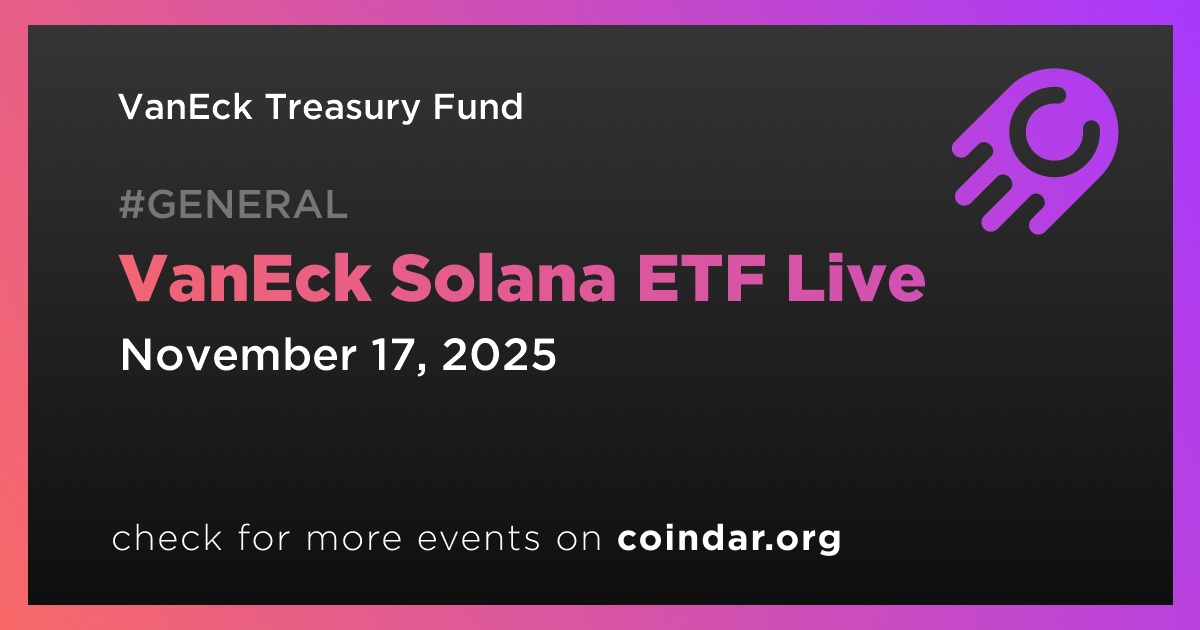 VanEck Treasury Fund

#GENERAL

VanEck Solana ETF Live

November 17, 2025

check for more events on coindar.org